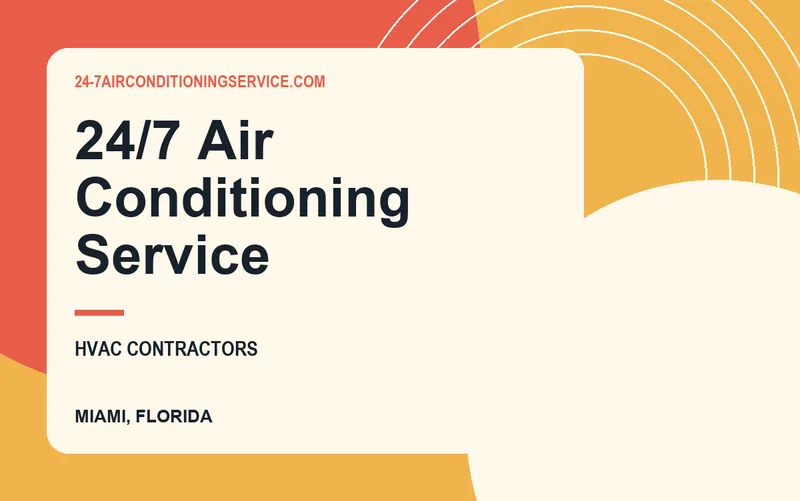 24-7AIRCONDITIONINGSERVICE.COM

24/7 Air Conditioning Service

HVAC CONTRACTORS

MIAMI, FLORIDA